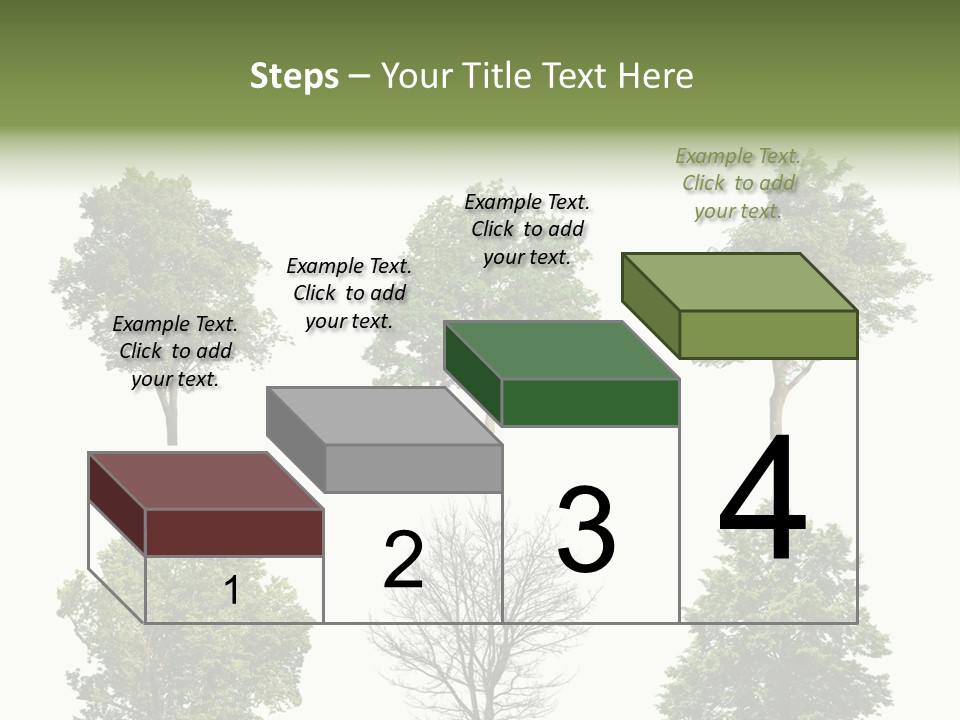 Steps – Your Title Text Here

Example Text. Click to add your text.

Example Text. Click to add your text.

Example Text. Click to add your text.

Example Text. Click to add your text.

1

2

3

4